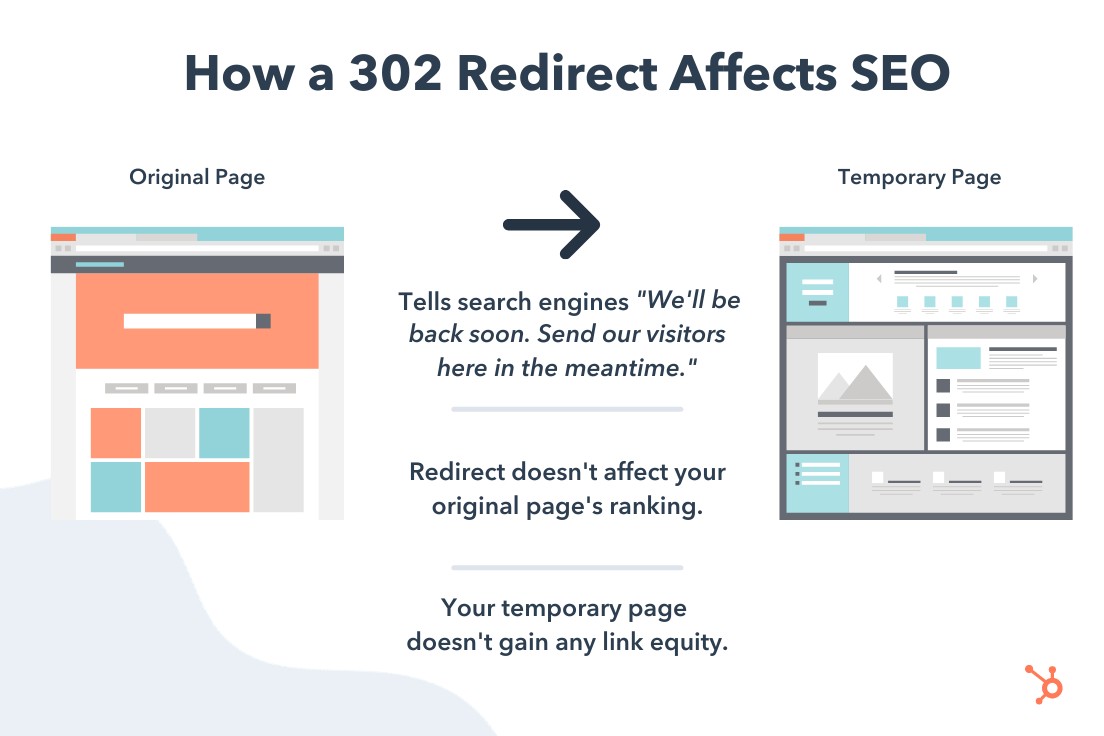 How a 302 Redirect Affects SEO

Original Page

Temporary Page

Tells search engines "We'll be back soon. Send our visitors here in the meantime."

Redirect doesn't affect your original page's ranking.

Your temporary page doesn't gain any link equity.